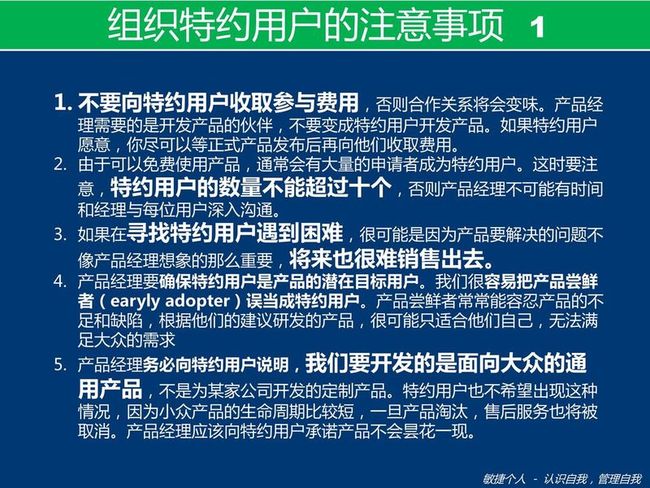 组织特约用户的注意事项 1

1. 不要向特约用户收取参与费用，否则合作关系将会变味。产品经理需要的是开发产品的伙伴，不要变成特约用户开发产品。如果特约用户愿意，你尽可以等正式产品发布后再向他们收取费用。

2. 由于可以免费使用产品，通常会有大量的申请者成为特约用户。这时要注意，特约用户的数量不能超过十个，否则产品经理不可能有时间和经理与每位用户深入沟通。

3. 如果在寻找特约用户遇到困难，很可能是因为产品要解决的问题不像产品经理想象的那么重要，将来也很难销售出去。

4. 产品经理要确保特约用户是产品的潜在目标用户。我们很容易把产品尝鲜者（earyly adopter）误当成特约用户。产品尝鲜者常常能容忍产品的不足和缺陷，根据他们的建议研发的产品，很可能只适合他们自己，无法满足大众的需求

5. 产品经理务必向特约用户说明，我们要开发的是面向大众的通用产品，不是为某家公司开发的定制产品。特约用户也不希望出现这种情况，因为小众产品的生命周期比较短，一旦产品淘汰，售后服务也将被取消。产品经理应该向特约用户承诺产品不会昙花一现。

敏捷个人 - 认识自我，管理自我